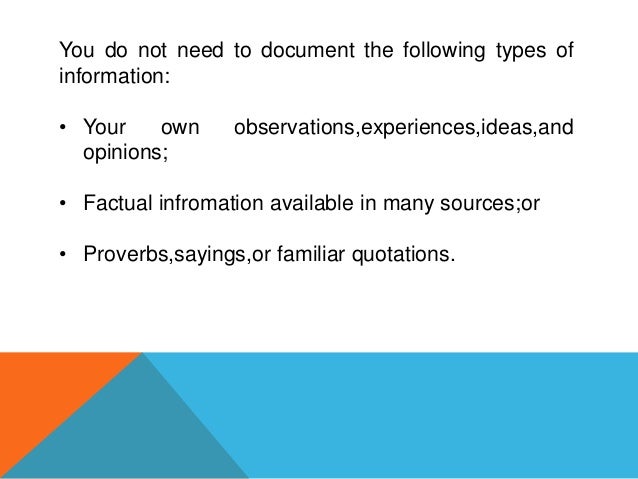 You do not need to document the following types of information:

• Your own observations,experiences,ideas,and opinions;

• Factual infromation available in many sources;or

• Proverbs,sayings,or familiar quotations.